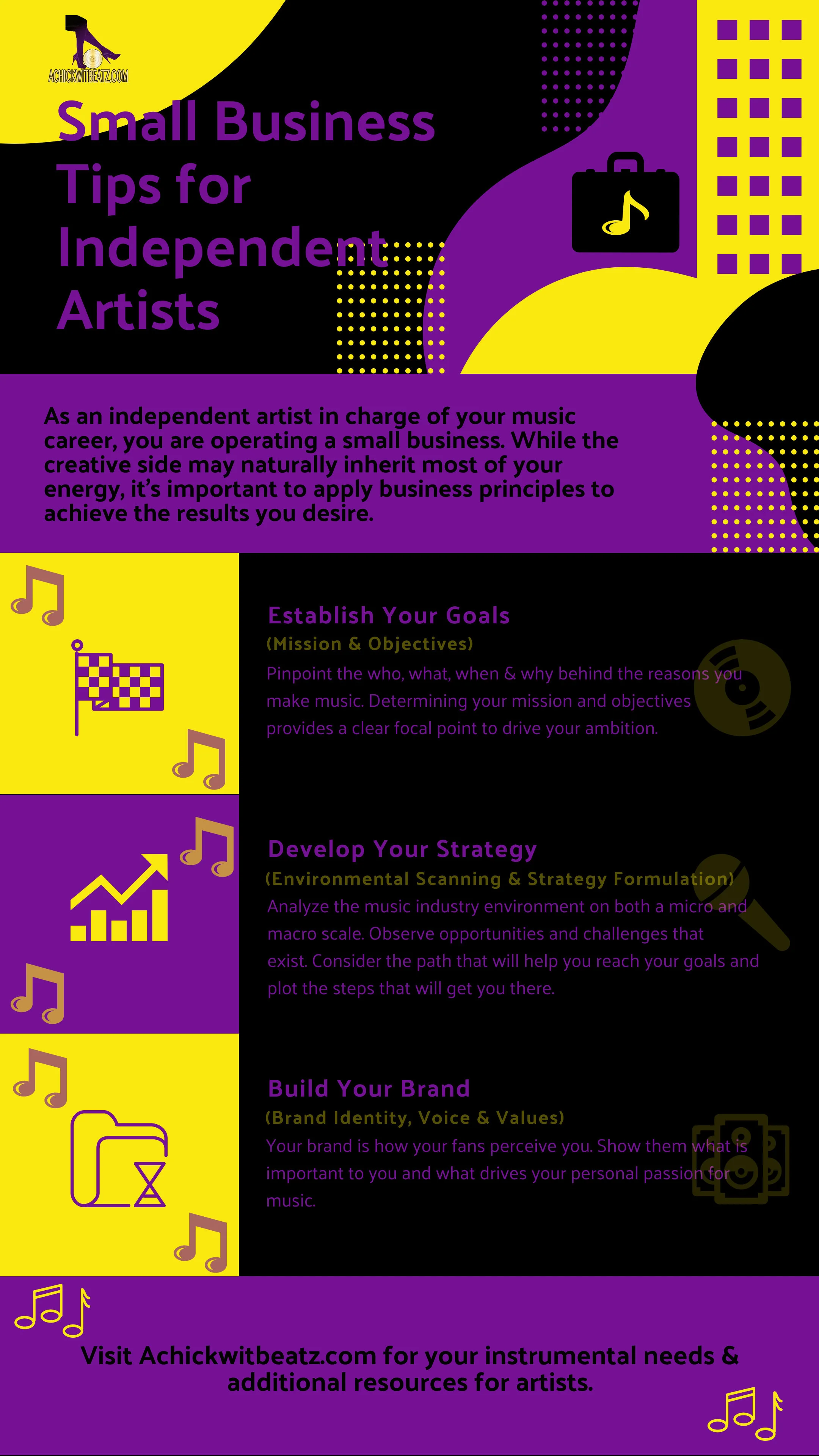 ACHICKWITBEATZ.COM

Small Business Tips for Independent Artists

As an independent artist in charge of your music career, you are operating a small business. While the creative side may naturally inherit most of your energy, it's important to apply business principles to achieve the results you desire.

Establish Your Goals
(Mission & Objectives)
Pinpoint the who, what, when & why behind the reasons you make music. Determining your mission and objectives provides a clear focal point to drive your ambition.

Develop Your Strategy
(Environmental Scanning & Strategy Formulation)
Analyze the music industry environment on both a micro and macro scale. Observe opportunities and challenges that exist. Consider the path that will help you reach your goals and plot the steps that will get you there.

Build Your Brand
(Brand Identity, Voice & Values)
Your brand is how your fans perceive you. Show them what is important to you and what drives your personal passion for music.

Visit Achickwitbeatz.com for your instrumental needs & additional resources for artists.